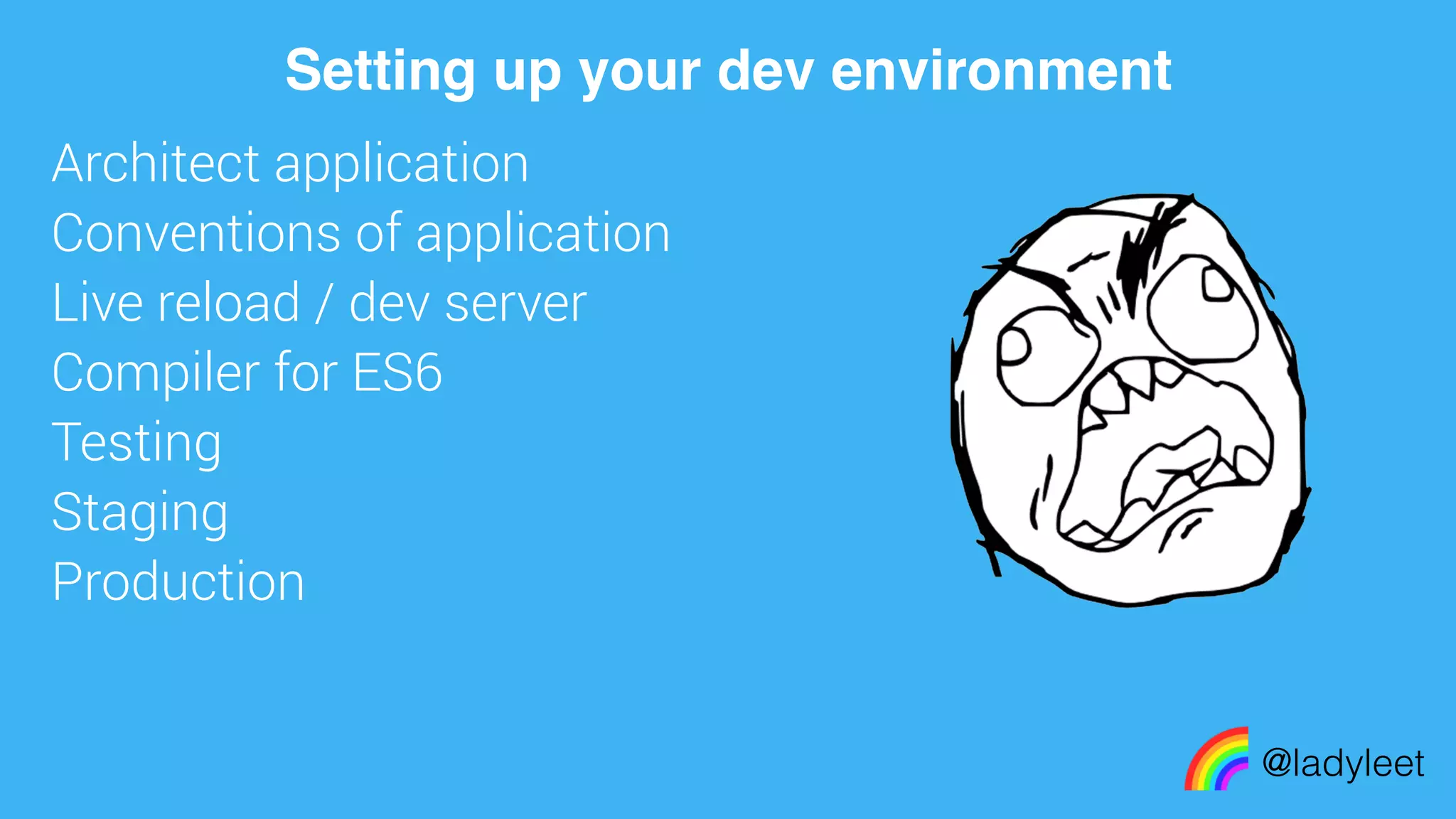 Setting up your dev environment

Architect application
Conventions of application
Live reload / dev server
Compiler for ES6
Testing
Staging
Production

@ladyleet